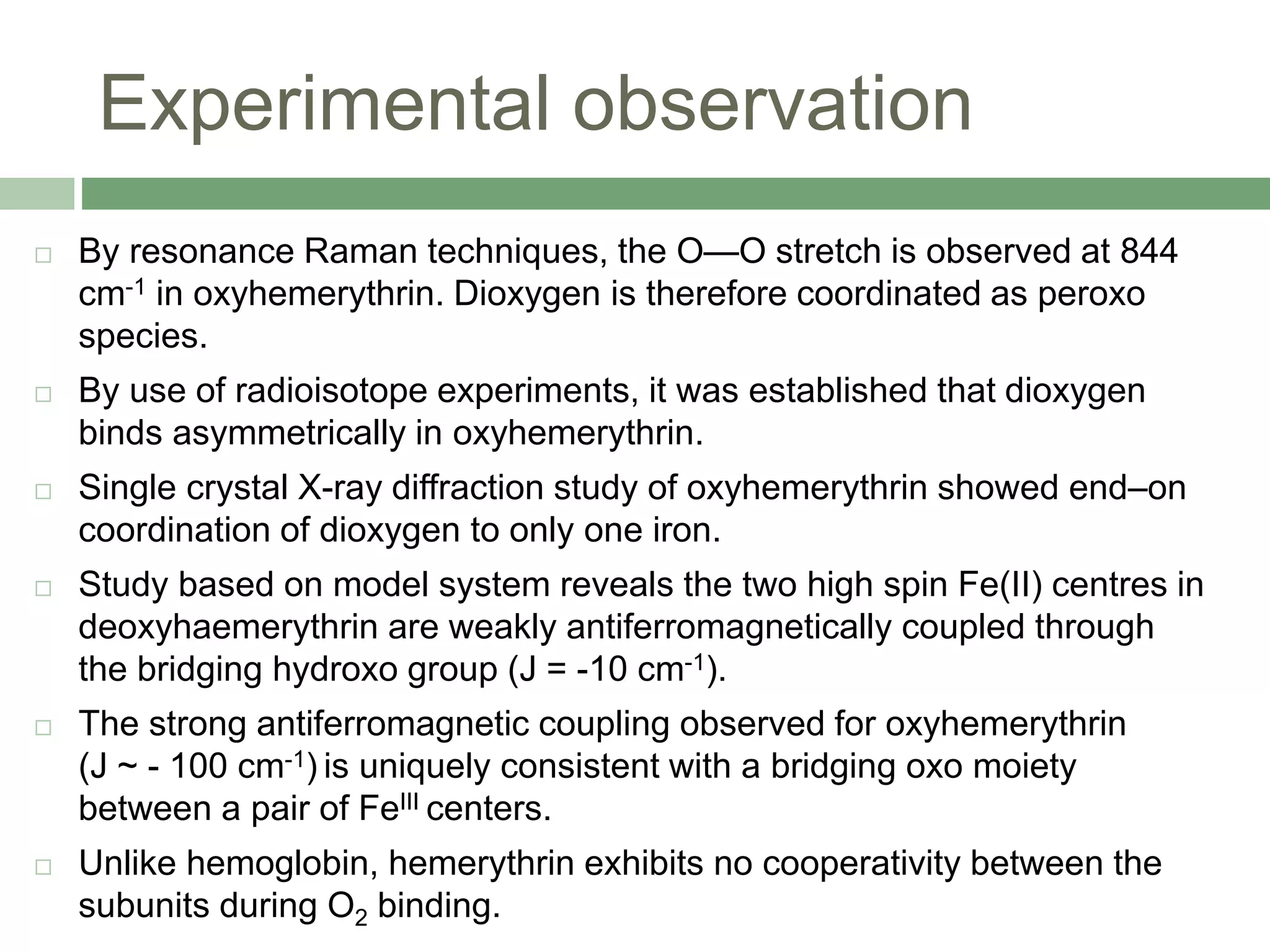 Experimental observation

□ By resonance Raman techniques, the O—O stretch is observed at 844 $cm^{-1}$ in oxyhemerythrin. Dioxygen is therefore coordinated as peroxo species.

□ By use of radioisotope experiments, it was established that dioxygen binds asymmetrically in oxyhemerythrin.

□ Single crystal X-ray diffraction study of oxyhemerythrin showed end–on coordination of dioxygen to only one iron.

□ Study based on model system reveals the two high spin Fe(II) centres in deoxyhaemerythrin are weakly antiferromagnetically coupled through the bridging hydroxo group (J = -10 $cm^{-1}$).

□ The strong antiferromagnetic coupling observed for oxyhemerythrin (J ~ - 100 $cm^{-1}$) is uniquely consistent with a bridging oxo moiety between a pair of $Fe^{III}$ centers.

□ Unlike hemoglobin, hemerythrin exhibits no cooperativity between the subunits during $O_2$ binding.